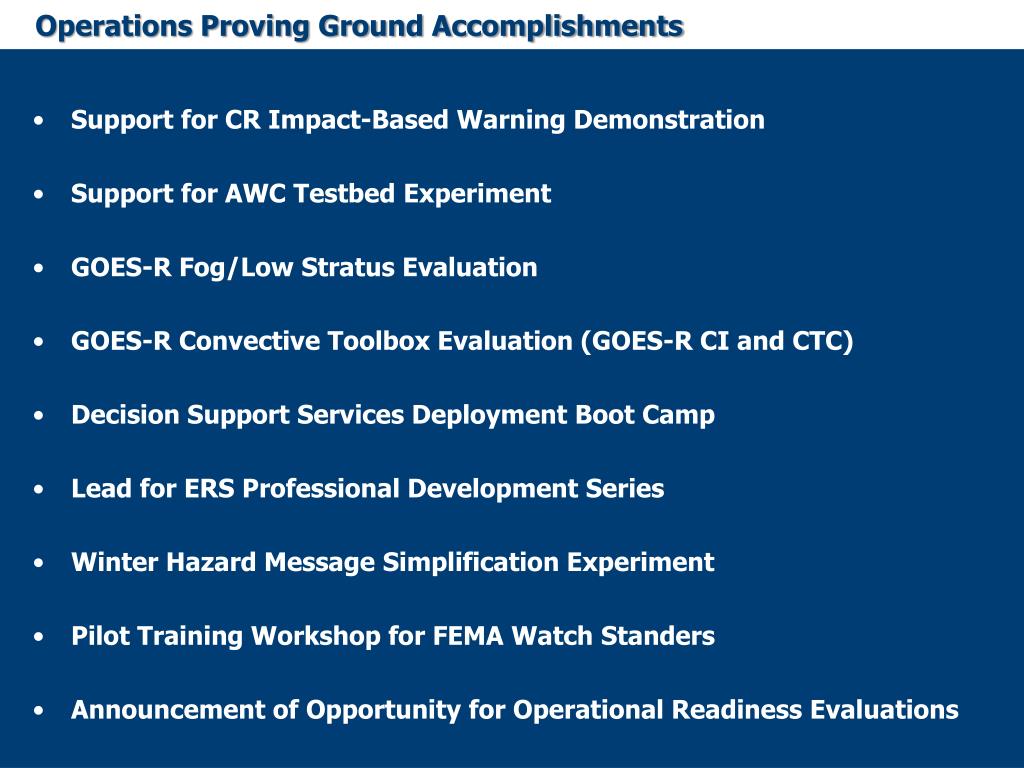 Operations Proving Ground Accomplishments

• Support for CR Impact-Based Warning Demonstration

• Support for AWC Testbed Experiment

• GOES-R Fog/Low Stratus Evaluation

• GOES-R Convective Toolbox Evaluation (GOES-R CI and CTC)

• Decision Support Services Deployment Boot Camp

• Lead for ERS Professional Development Series

• Winter Hazard Message Simplification Experiment

• Pilot Training Workshop for FEMA Watch Standers

• Announcement of Opportunity for Operational Readiness Evaluations